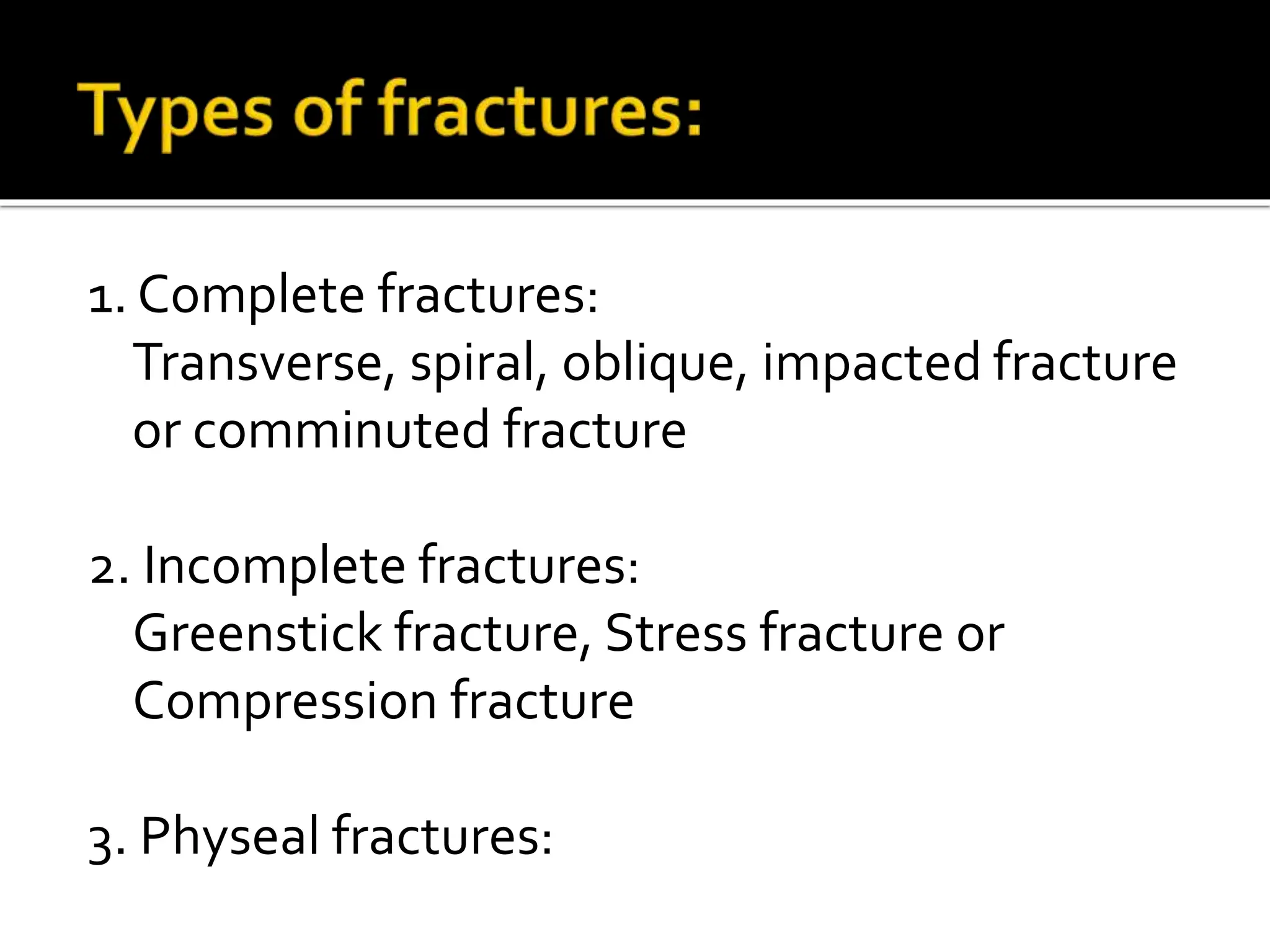 Types of fractures:

1. Complete fractures:
Transverse, spiral, oblique, impacted fracture or comminuted fracture

2. Incomplete fractures:
Greenstick fracture, Stress fracture or Compression fracture

3. Physeal fractures: